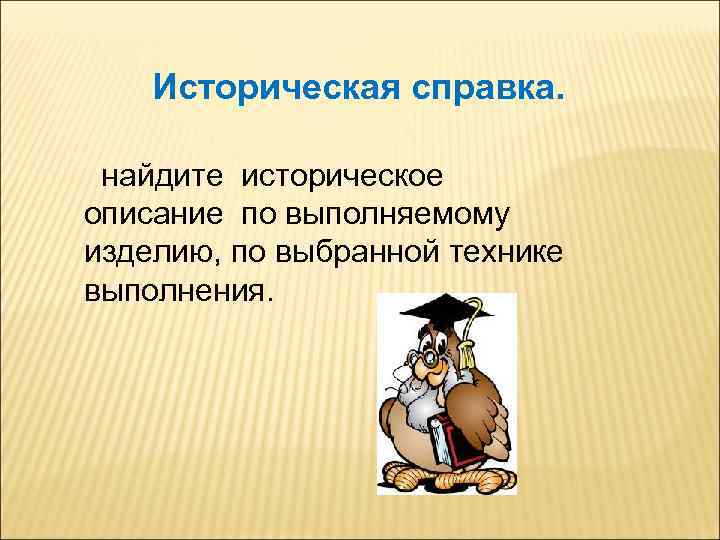 Историческая справка.

найдите историческое описание по выполняемому изделию, по выбранной технике выполнения.